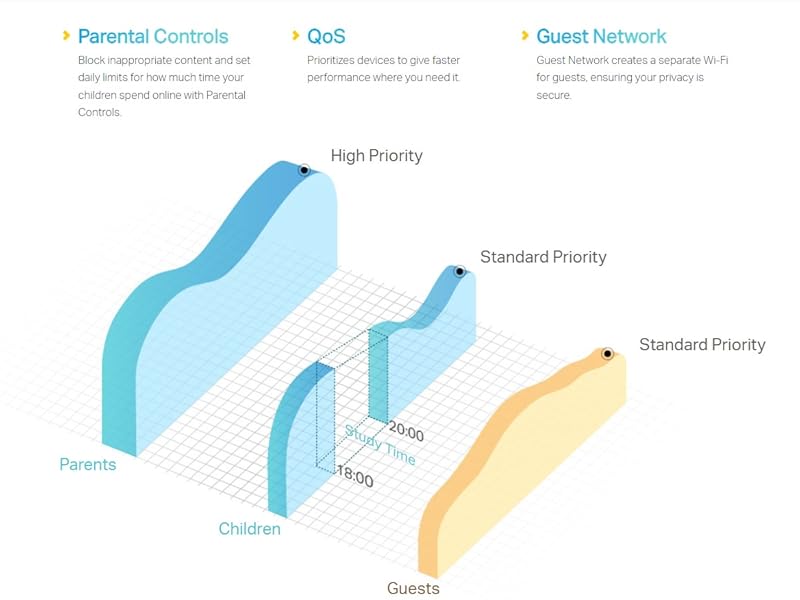 Parental Controls

Block inappropriate content and set daily limits for how much time your children spend online with Parental Controls.

QoS

Prioritizes devices to give faster performance where you need it.

Guest Network

Guest Network creates a separate Wi-Fi for guests, ensuring your privacy is secure.

High Priority

Standard Priority

Standard Priority

20:00

Study Time

18:00

Parents

Children

Guests